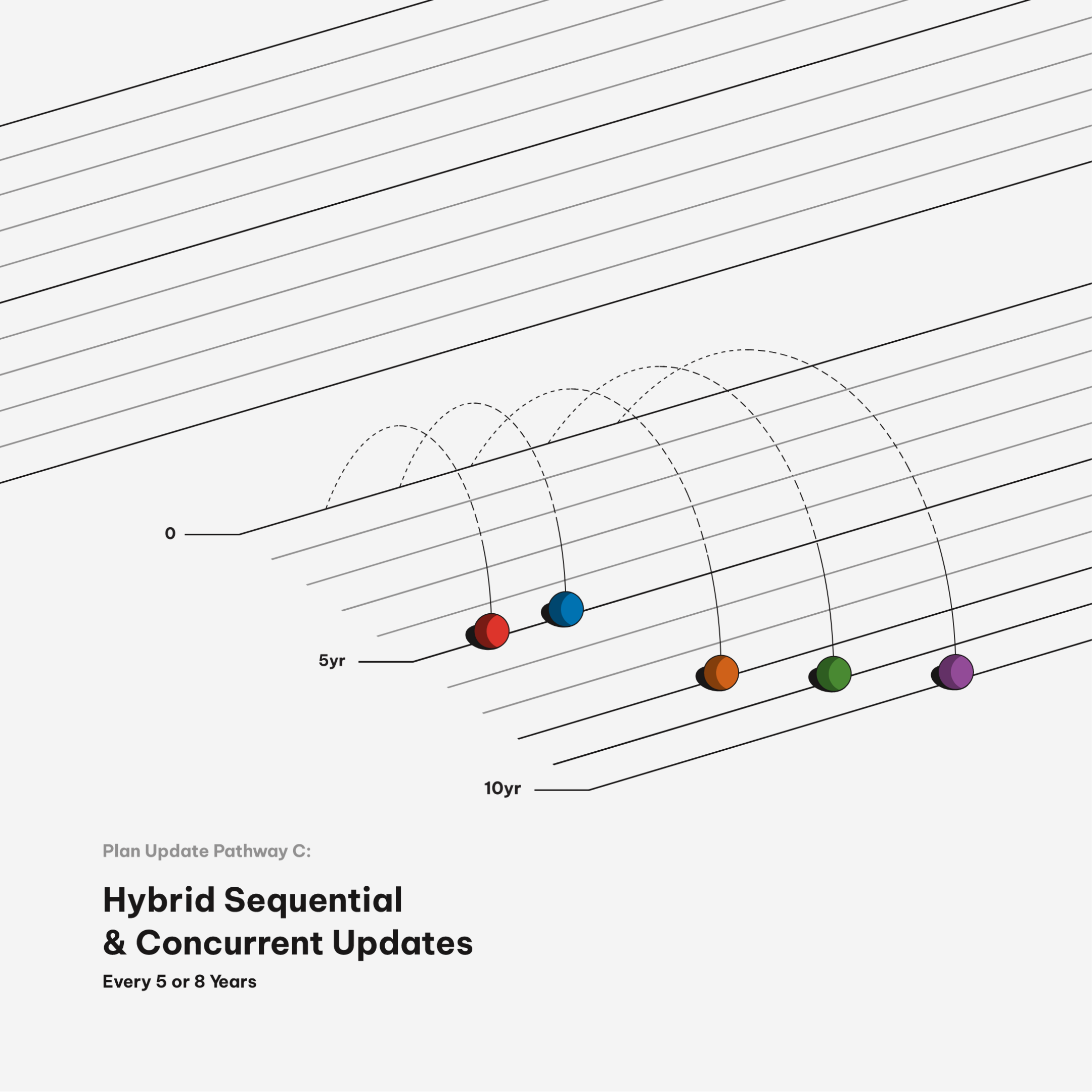 0

5yr

10yr

Plan Update Pathway C:

Hybrid Sequential & Concurrent Updates

Every 5 or 8 Years